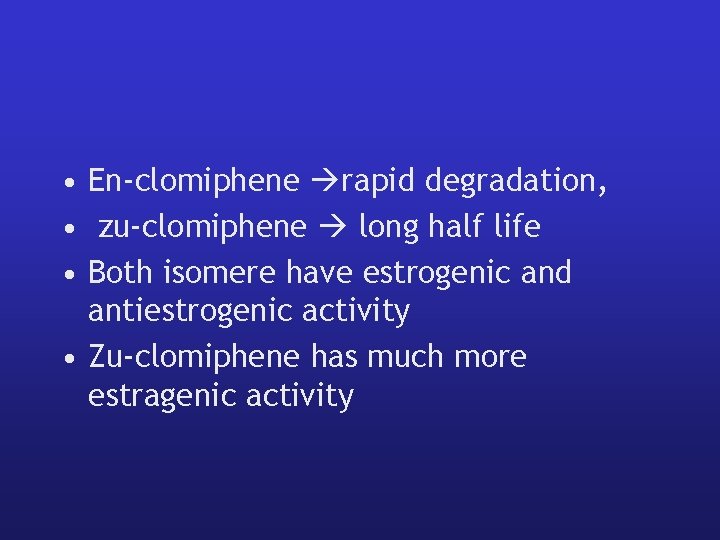 • En-clomiphene →rapid degradation,
• zu-clomiphene → long half life
• Both isomere have estrogenic and antiestrogenic activity
• Zu-clomiphene has much more estragenic activity